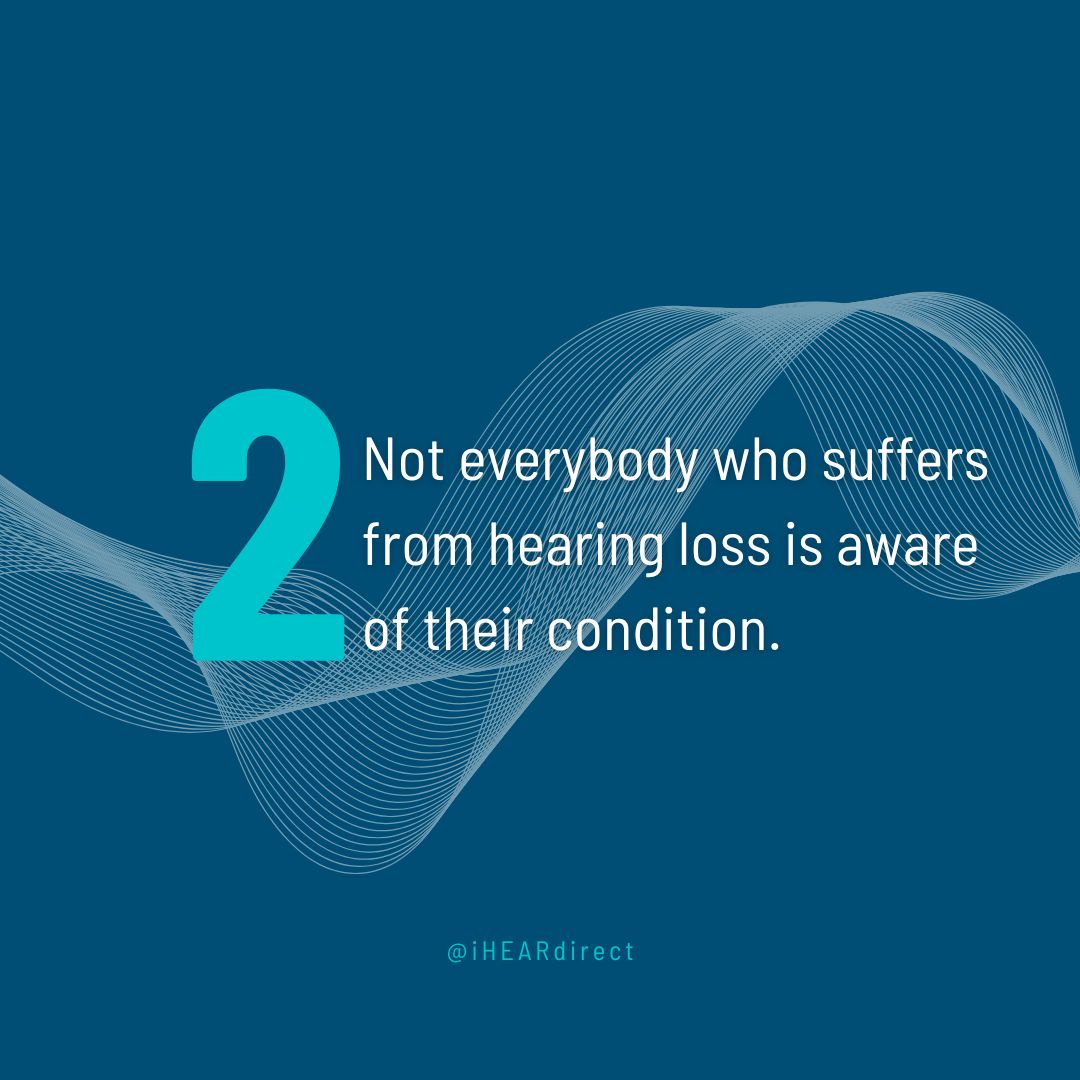 2 Not everybody who suffers from hearing loss is aware of their condition.

@iHEARdirect